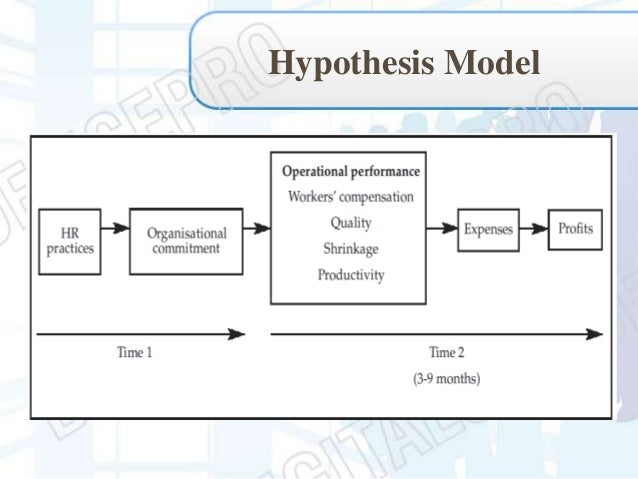 Hypothesis Model

HR practices

Organisational commitment

Operational performance
Workers' compensation
Quality
Shrinkage
Productivity

Expenses

Profits

Time 1

Time 2
(3-9 months)